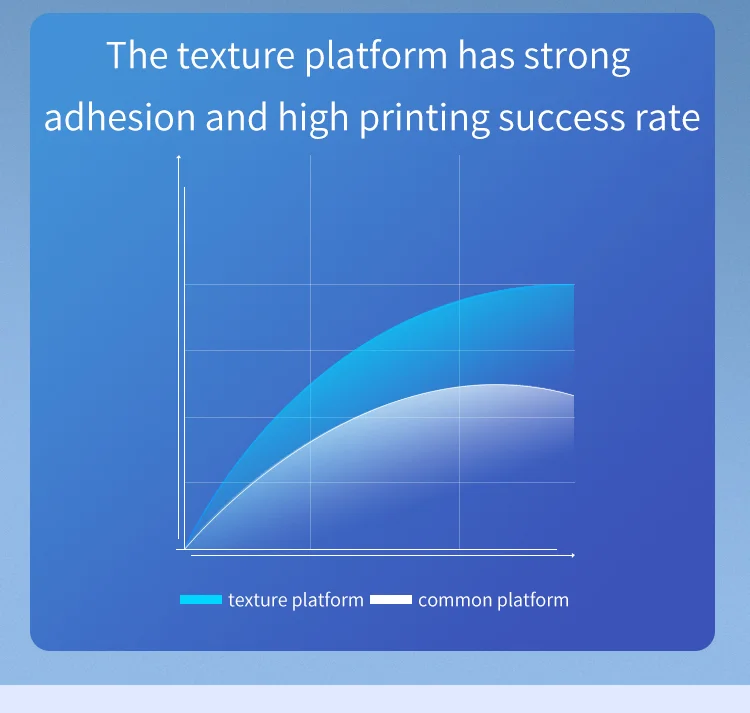 The texture platform has strong adhesion and high printing success rate

texture platform common platform